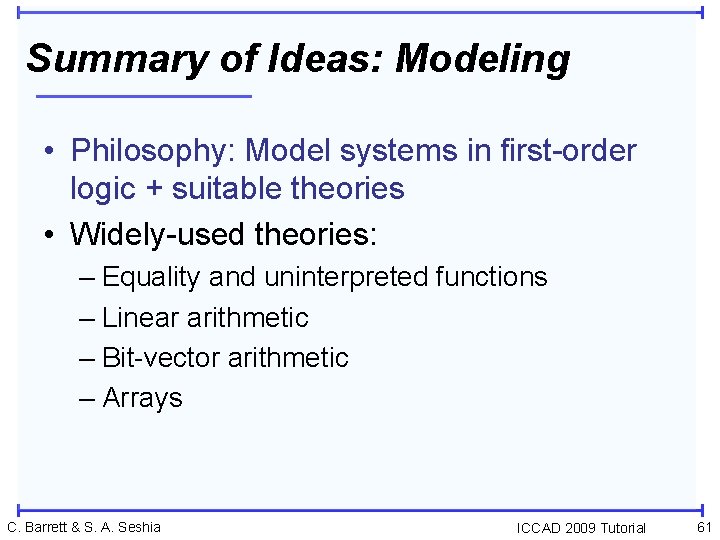 Summary of Ideas: Modeling

• Philosophy: Model systems in first-order logic + suitable theories

• Widely-used theories:

– Equality and uninterpreted functions

– Linear arithmetic

– Bit-vector arithmetic

– Arrays

C. Barrett & S. A. Seshia

ICCAD 2009 Tutorial

61